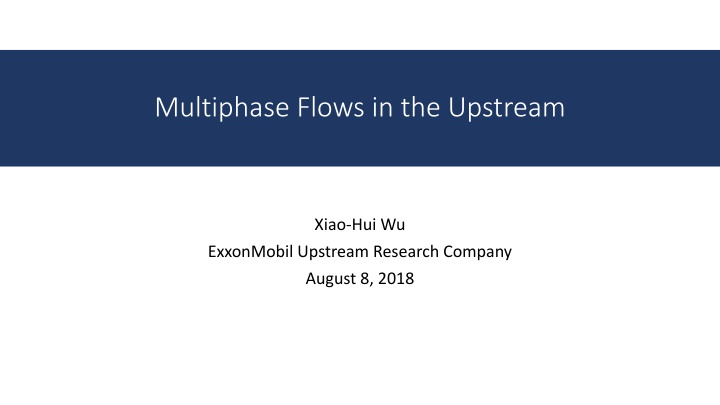 Multiphase Flows in the Upstream

Xiao-Hui Wu
ExxonMobil Upstream Research Company
August 8, 2018